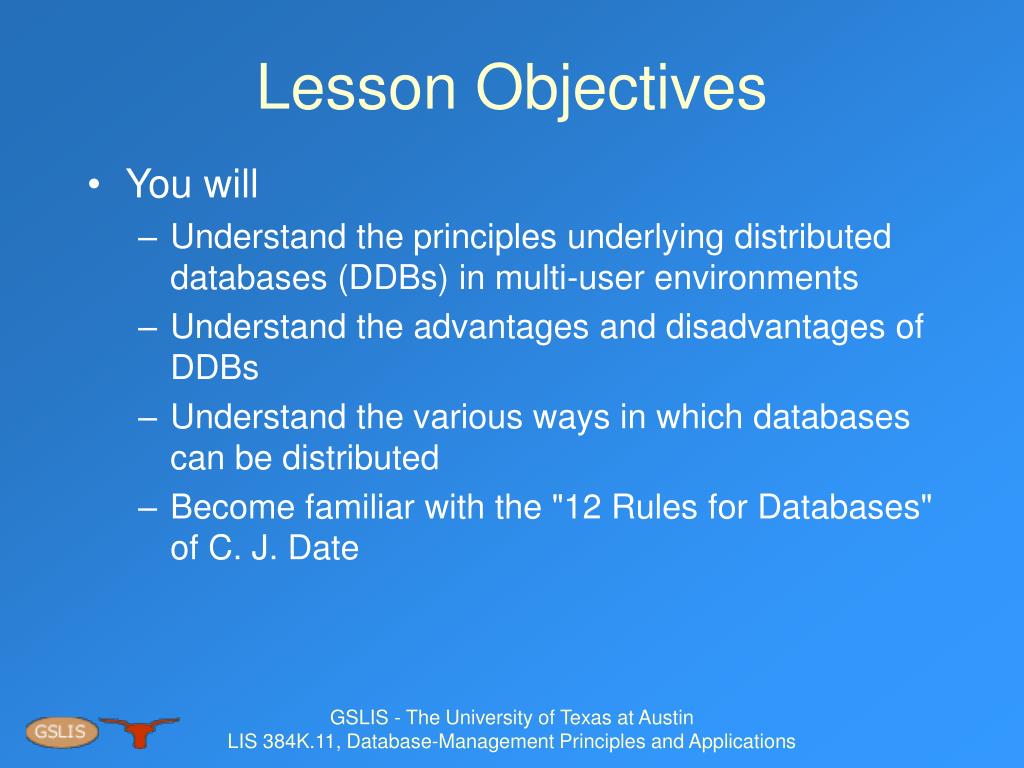 Lesson Objectives

• You will
– Understand the principles underlying distributed databases (DDBs) in multi-user environments
– Understand the advantages and disadvantages of DDBs
– Understand the various ways in which databases can be distributed
– Become familiar with the "12 Rules for Databases" of C. J. Date

GSLIS

GSLIS - The University of Texas at Austin
LIS 384K.11, Database-Management Principles and Applications